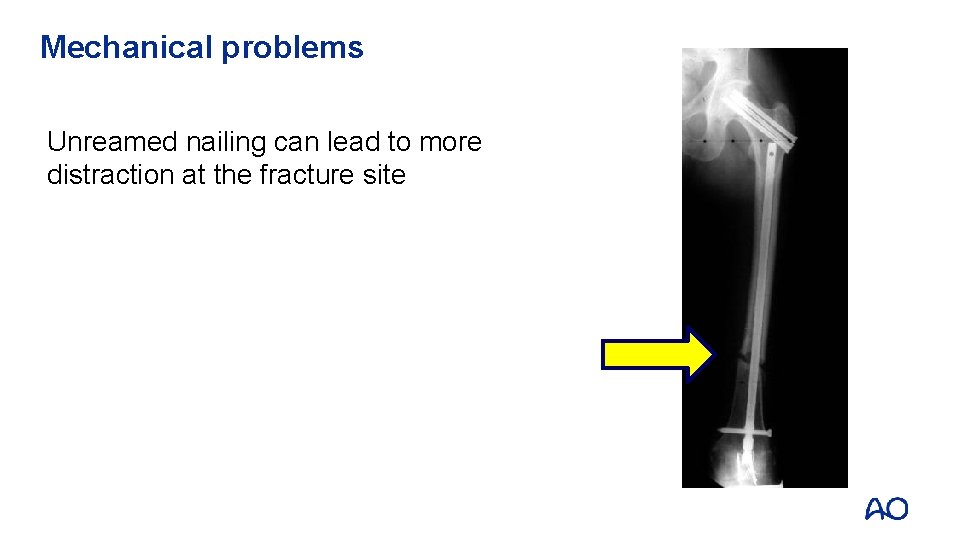 Mechanical problems

Unreamed nailing can lead to more distraction at the fracture site

AO